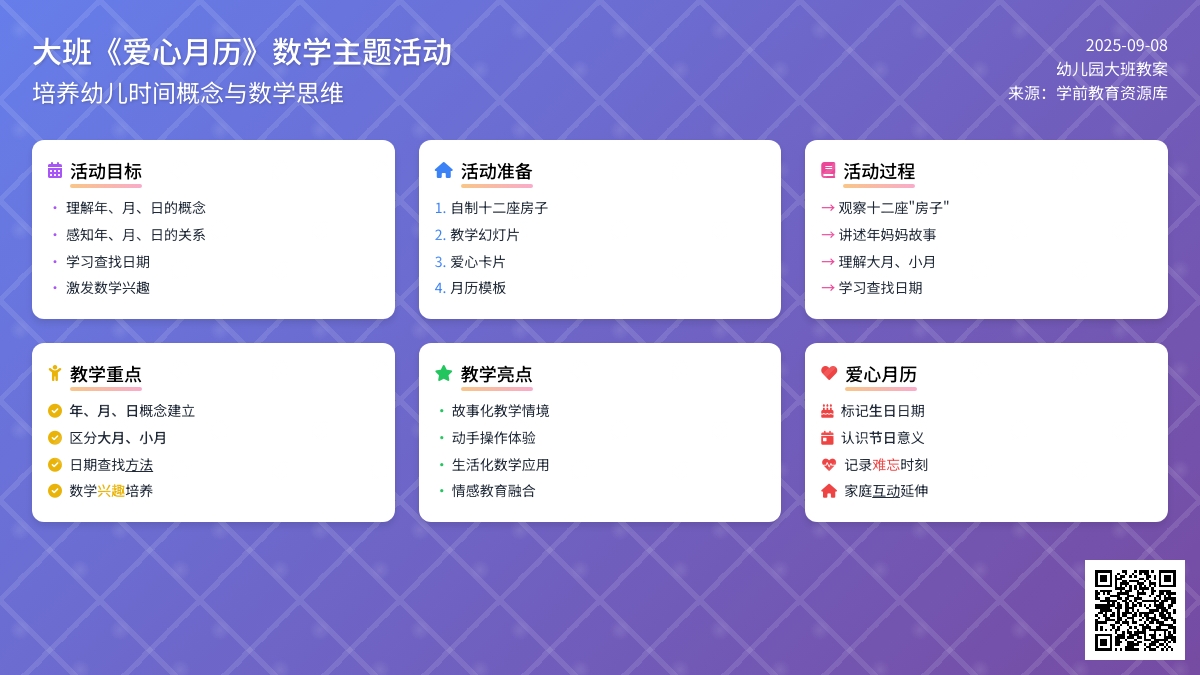 大班《爱心月历》数学主题活动
培养幼儿时间概念与数学思维

2025-09-08
幼儿园大班教案
来源：学前教育资源库

活动目标
• 理解年、月、日的概念
• 感知年、月、日的关系
• 学习查找日期
• 激发数学兴趣

活动准备
1. 自制十二座房子
2. 教学幻灯片
3. 爱心卡片
4. 月历模板

活动过程
→ 观察十二座"房子"
→ 讲述年妈妈故事
→ 理解大月、小月
→ 学习查找日期

教学重点
年、月、日概念建立
区分大月、小月
日期查找方法
数学兴趣培养

教学亮点
• 故事化教学情境
• 动手操作体验
• 生活化数学应用
• 情感教育融合

爱心月历
标记生日日期
认识节日意义
记录难忘时刻
家庭互动延伸